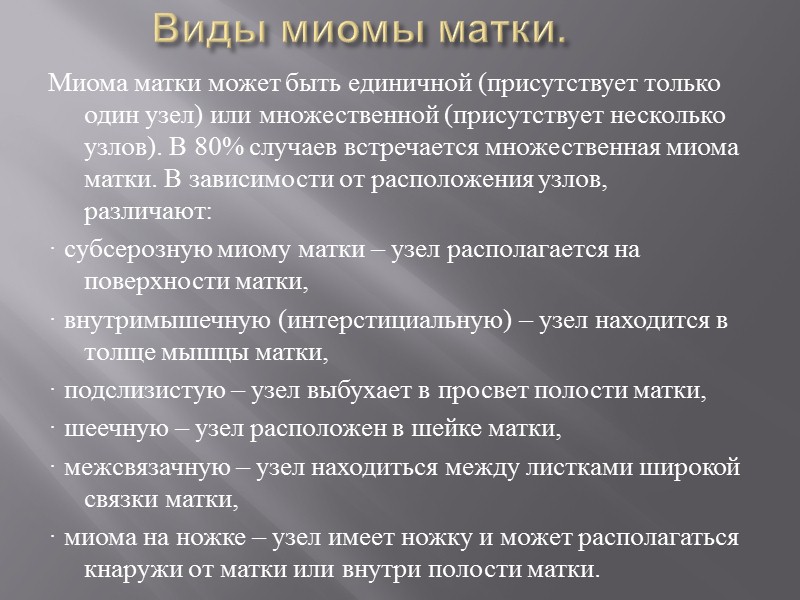 Виды миомы матки.

Миома матки может быть единичной (присутствует только один узел) или множественной (присутствует несколько узлов). В 80% случаев встречается множественная миома матки. В зависимости от расположения узлов, различают:

· субсерозную миому матки – узел располагается на поверхности матки,

· внутримышечную (интерстициальную) – узел находится в толще мышцы матки,

· подслизистую – узел выбухает в просвет полости матки,

· шеечную – узел расположен в шейке матки,

· межсвязачную – узел находиться между листками широкой связки матки,

· миома на ножке – узел имеет ножку и может располагаться кнаружи от матки или внутри полости матки.